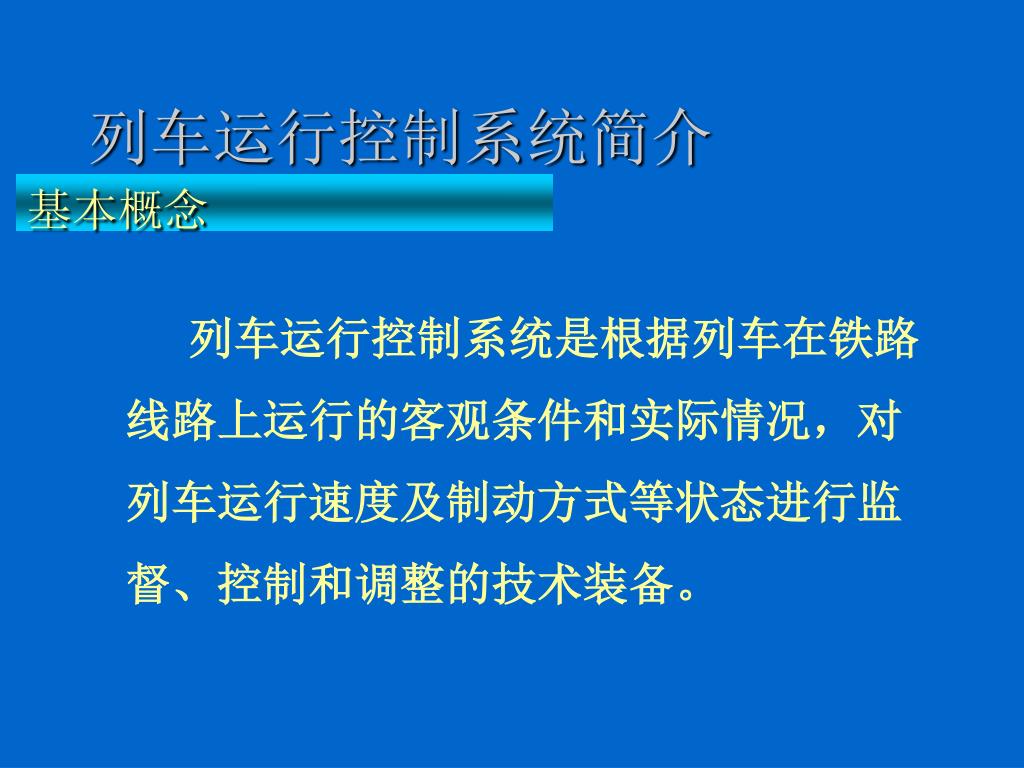 列车运行控制系统简介

基本概念

列车运行控制系统是根据列车在铁路线路上运行的客观条件和实际情况，对列车运行速度及制动方式等状态进行监督、控制和调整的技术装备。